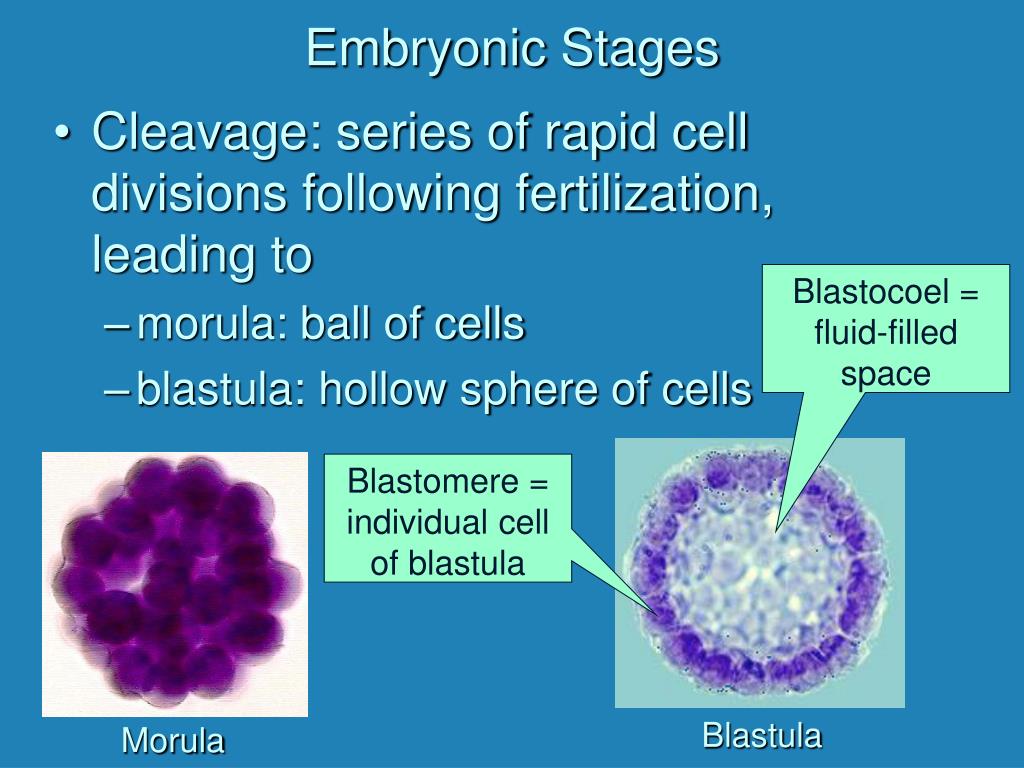 Embryonic Stages

• Cleavage: series of rapid cell divisions following fertilization, leading to
– morula: ball of cells
– blastula: hollow sphere of cells

Blastocoel = fluid-filled space

Blastomere = individual cell of blastula

Morula

Blastula